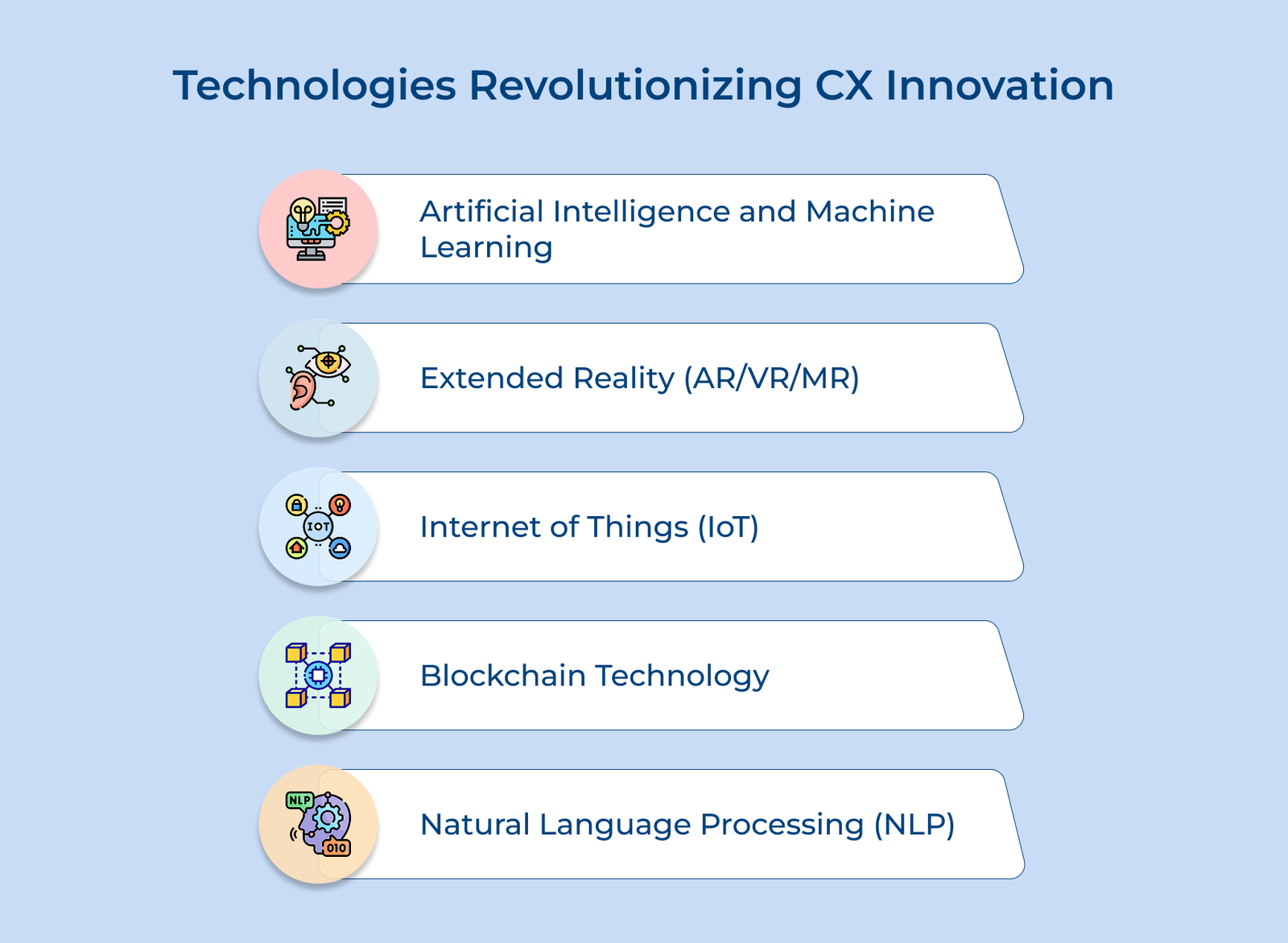 Technologies Revolutionizing CX Innovation

Artificial Intelligence and Machine Learning

Extended Reality (AR/VR/MR)

IOT

Internet of Things (IoT)

Blockchain Technology

NLP

010

Natural Language Processing (NLP)